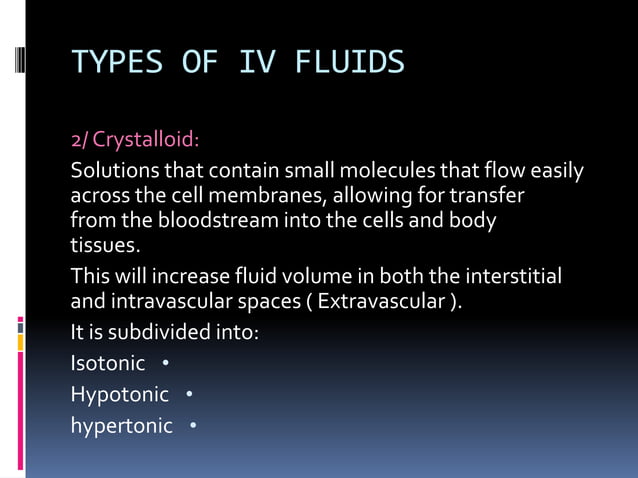 TYPES OF IV FLUIDS

2/ Crystalloid:

Solutions that contain small molecules that flow easily across the cell membranes, allowing for transfer from the bloodstream into the cells and body tissues.

This will increase fluid volume in both the interstitial and intravascular spaces ( Extravascular ).

It is subdivided into:

Isotonic •

Hypotonic •

hypertonic •